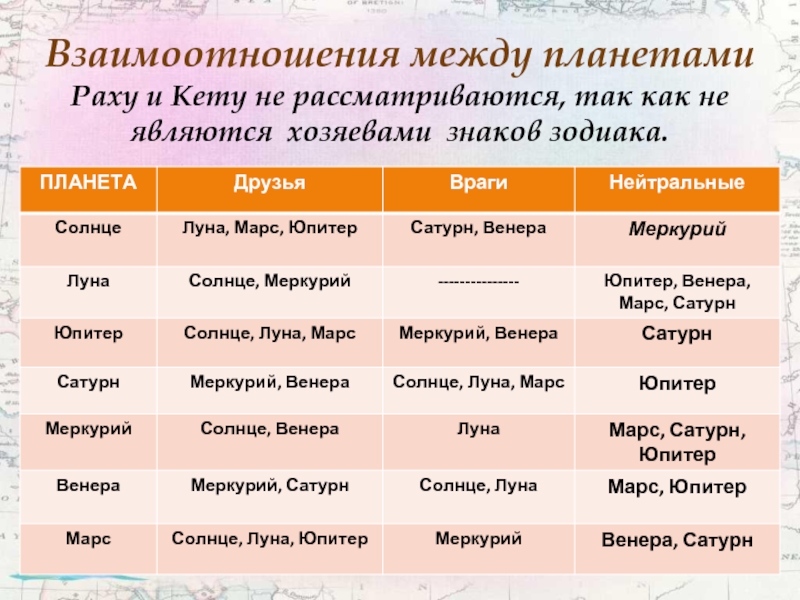 Взаимоотношения между планетами
Раху и Кету не рассматриваются, так как не являются хозяевами знаков зодиака.

| ПЛАНЕТА | Друзья | Враги | Нейтральные |
|---|---|---|---|
| Солнце | Луна, Марс, Юпитер | Сатурн, Венера | Меркурий |
| Луна | Солнце, Меркурий | --------------- | Юпитер, Венера, Марс, Сатурн |
| Юпитер | Солнце, Луна, Марс | Меркурий, Венера | Сатурн |
| Сатурн | Меркурий, Венера | Солнце, Луна, Марс | Юпитер |
| Меркурий | Солнце, Венера | Луна | Марс, Сатурн, Юпитер |
| Венера | Меркурий, Сатурн | Солнце, Луна | Марс, Юпитер |
| Марс | Солнце, Луна, Юпитер | Меркурий | Венера, Сатурн |